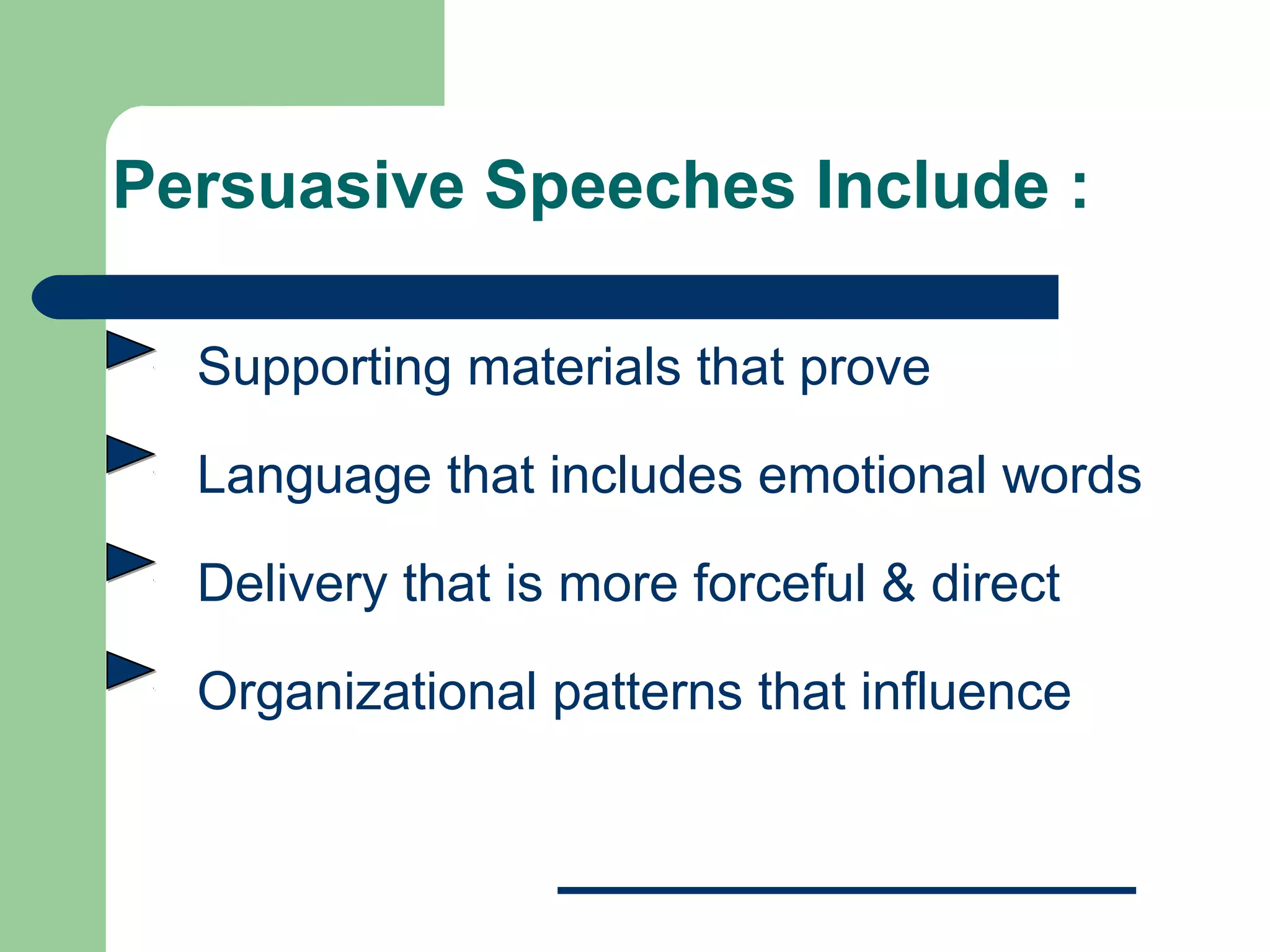 Persuasive Speeches Include :

Supporting materials that prove

Language that includes emotional words

Delivery that is more forceful & direct

Organizational patterns that influence